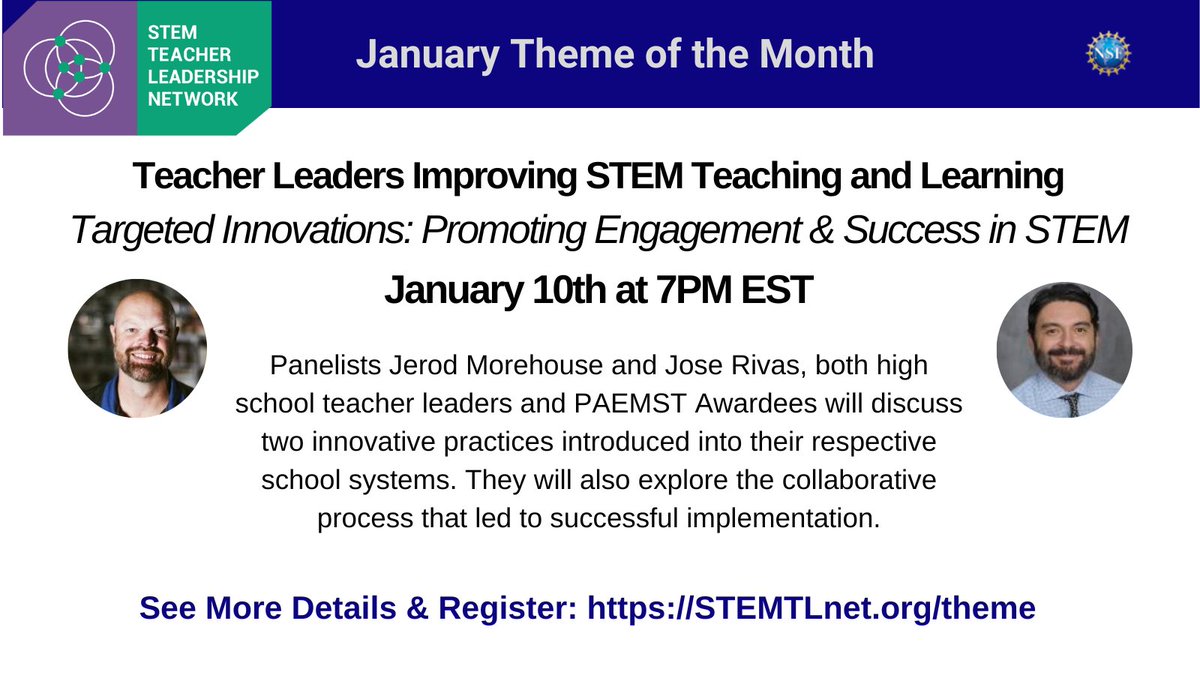 STEM TEACHER LEADERSHIP NETWORK

January Theme of the Month

NSF

Teacher Leaders Improving STEM Teaching and Learning
Targeted Innovations: Promoting Engagement & Success in STEM
January 10th at 7PM EST

Panelists Jerod Morehouse and Jose Rivas, both high school teacher leaders and PAEMST Awardees will discuss two innovative practices introduced into their respective school systems. They will also explore the collaborative process that led to successful implementation.

See More Details & Register: https://STEMTLnet.org/theme